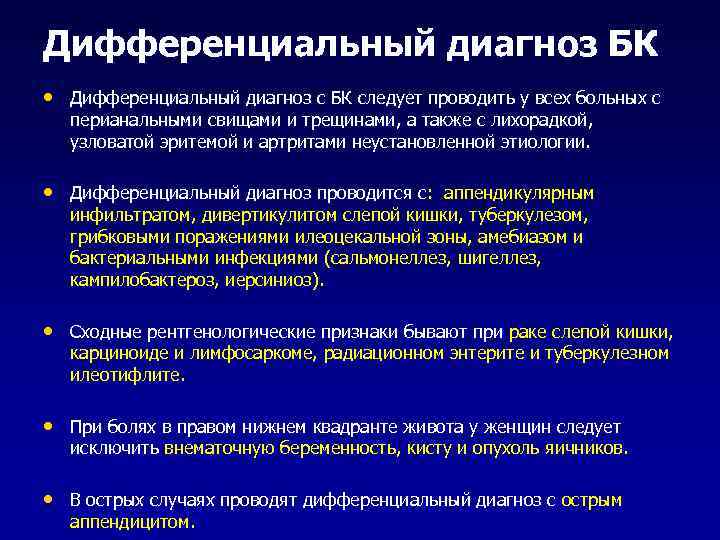 Дифференциальный диагноз БК

• Дифференциальный диагноз с БК следует проводить у всех больных с перианальными свищами и трещинами, а также с лихорадкой, узловатой эритемой и артритами неустановленной этиологии.

• Дифференциальный диагноз проводится с: аппендикулярным инфильтратом, дивертикулитом слепой кишки, туберкулезом, грибковыми поражениями илеоцекальной зоны, амебиазом и бактериальными инфекциями (сальмонеллез, шигеллез, кампилобактероз, иерсиниоз).

• Сходные рентгенологические признаки бывают при раке слепой кишки, карциноиде и лимфосаркоме, радиационном энтерите и туберкулезном илеотифлите.

• При болях в правом нижнем квадранте живота у женщин следует исключить внематочную беременность, кисту и опухоль яичников.

• В острых случаях проводят дифференциальный диагноз с острым аппендицитом.